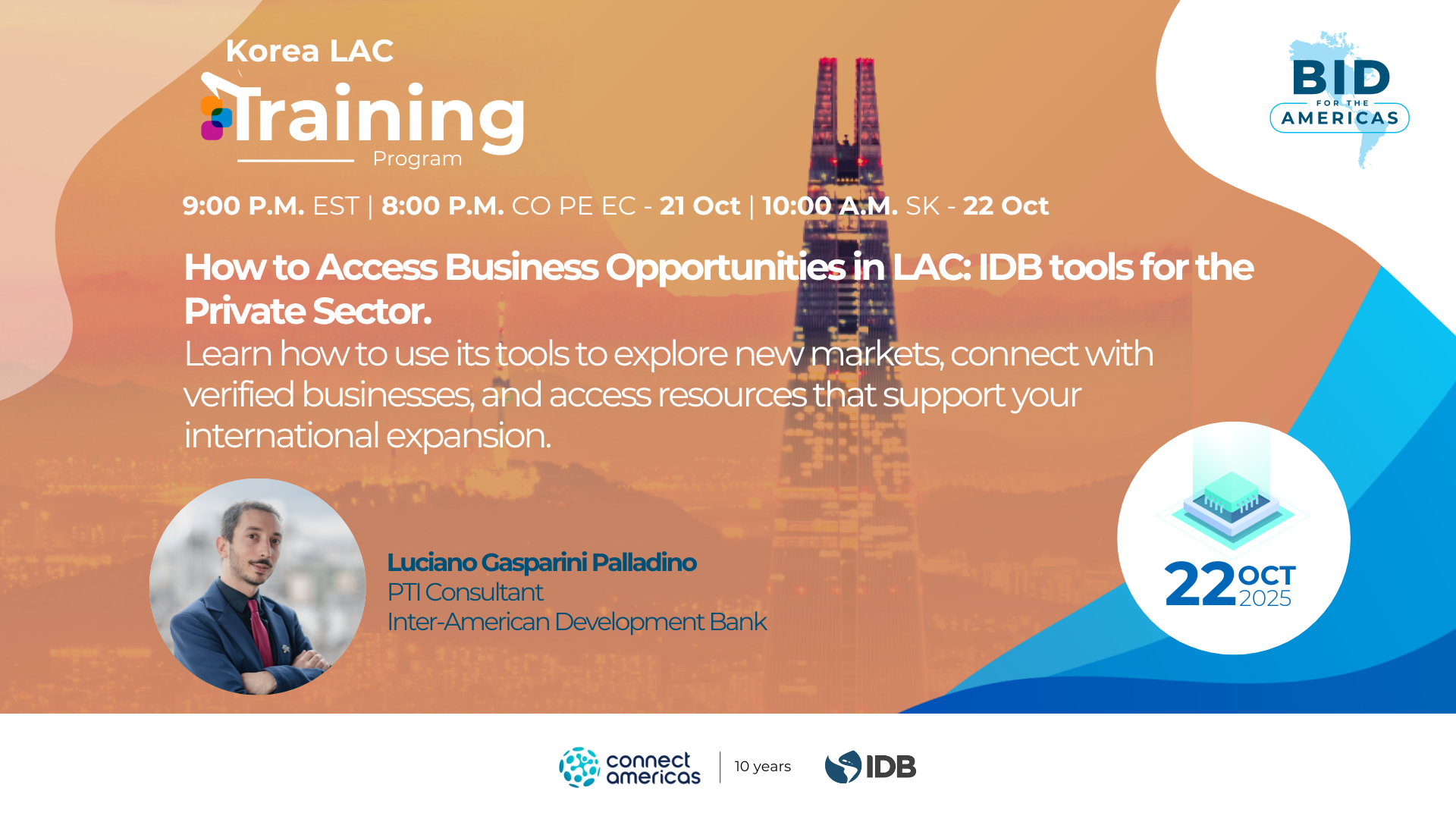 Korea LAC
Training
Program

BID
FOR THE
AMERICAS

9:00 P.M. EST | 8:00 P.M. CO PE EC - 21 Oct | 10:00 A.M. SK - 22 Oct

How to Access Business Opportunities in LAC: IDB tools for the Private Sector.

Learn how to use its tools to explore new markets, connect with verified businesses, and access resources that support your international expansion.

Luciano Gasparini Palladino
PTI Consultant
Inter-American Development Bank

22 OCT 2025

connect americas | 10 years IDB